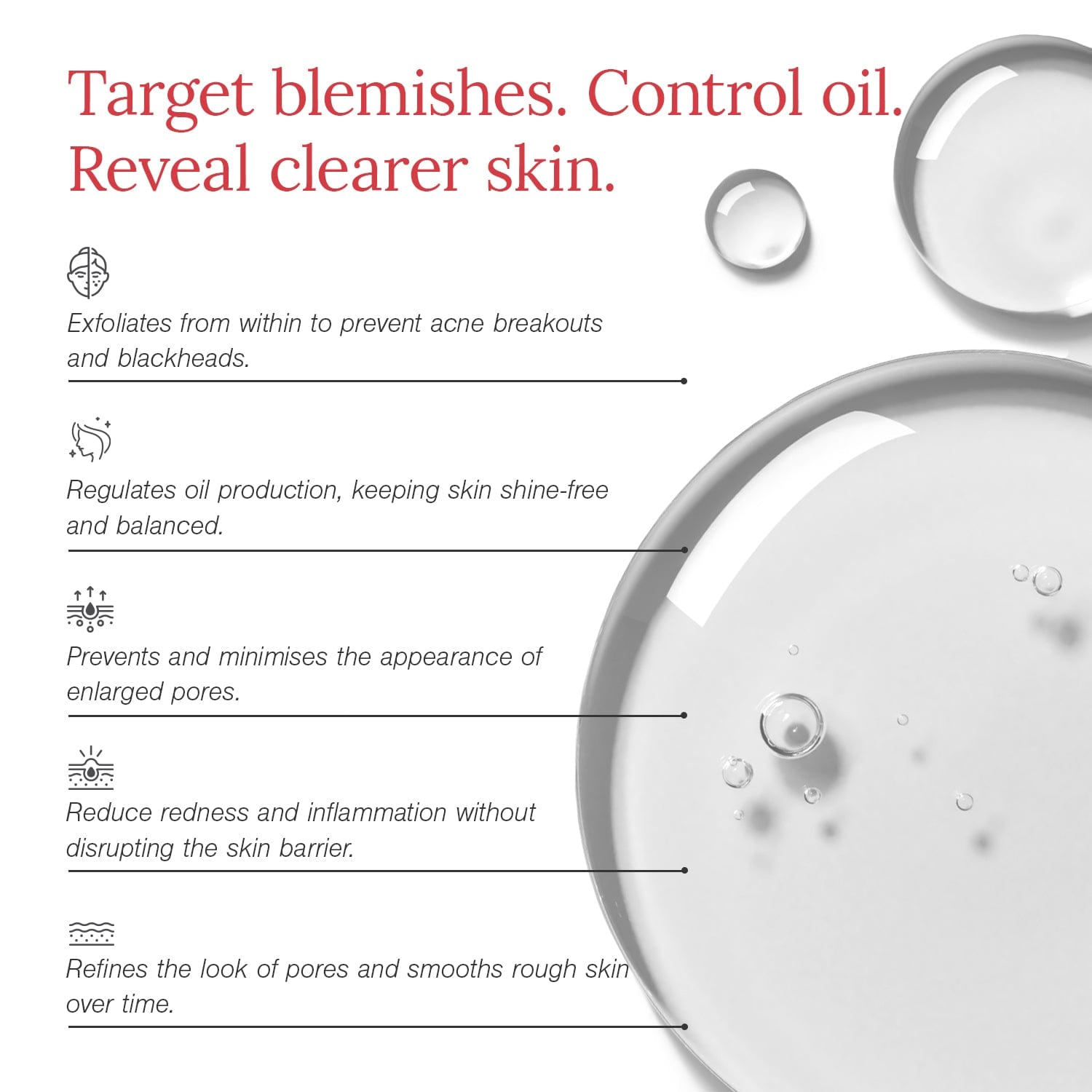 Target blemishes. Control oil. Reveal clearer skin.

Exfoliates from within to prevent acne breakouts and blackheads.

Regulates oil production, keeping skin shine-free and balanced.

Prevents and minimises the appearance of enlarged pores.

Reduce redness and inflammation without disrupting the skin barrier.

Refines the look of pores and smooths rough skin over time.